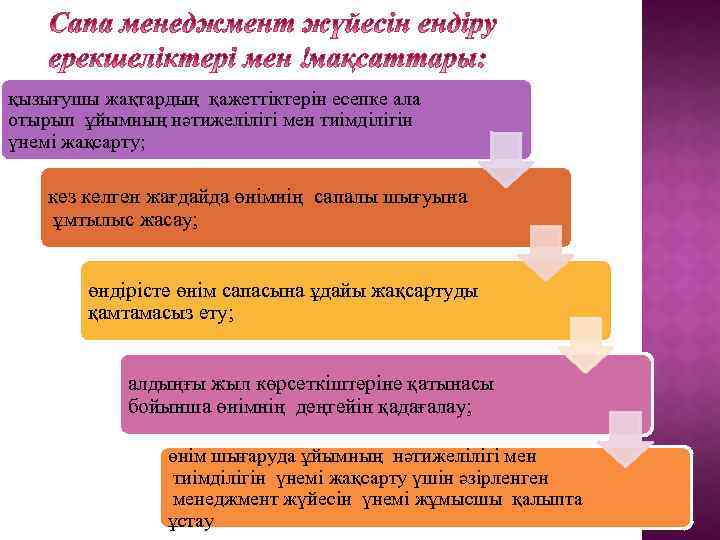 Сапа менеджмент жүйесін ендіру ерекшеліктері мен !мақсаттары:

қызығушы жақтардың қажеттіктерін есепке ала отырып ұйымның нәтижелілігі мен тиімділігін үнемі жақсарту;

кез келген жағдайда өнімнің сапалы шығуына ұмтылыс жасау;

өндірісте өнім сапасына ұдайы жақсартуды қамтамасыз ету;

алдыңғы жыл көрсеткіштеріне қатынасы бойынша өнімнің деңгейін қадағалау;

өнім шығаруда ұйымның нәтижелілігі мен тиімділігін үнемі жақсарту үшін әзірленген менеджмент жүйесін үнемі жұмысшы қалыпта ұстау